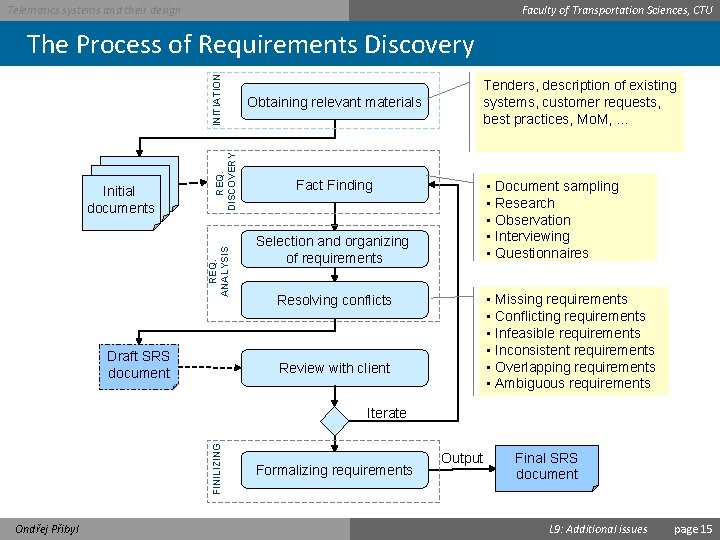 Telematics systems and their design

Faculty of Transportation Sciences, CTU

The Process of Requirements Discovery

INITIATION

Obtaining relevant materials

Tenders, description of existing systems, customer requests, best practices, MoM, ...

Initial documents

REQ. DISCOVERY

Fact Finding

▪ Document sampling
▪ Research
▪ Observation
▪ Interviewing
▪ Questionnaires

REQ. ANALYSIS

Selection and organizing of requirements

Resolving conflicts

▪ Missing requirements
▪ Conflicting requirements
▪ Infeasible requirements
▪ Inconsistent requirements
▪ Overlapping requirements
▪ Ambiguous requirements

Draft SRS document

Review with client

Iterate

FINILIZING

Formalizing requirements

Output

Final SRS document

Ondřej Přibyl

L9: Additional issues

page 15